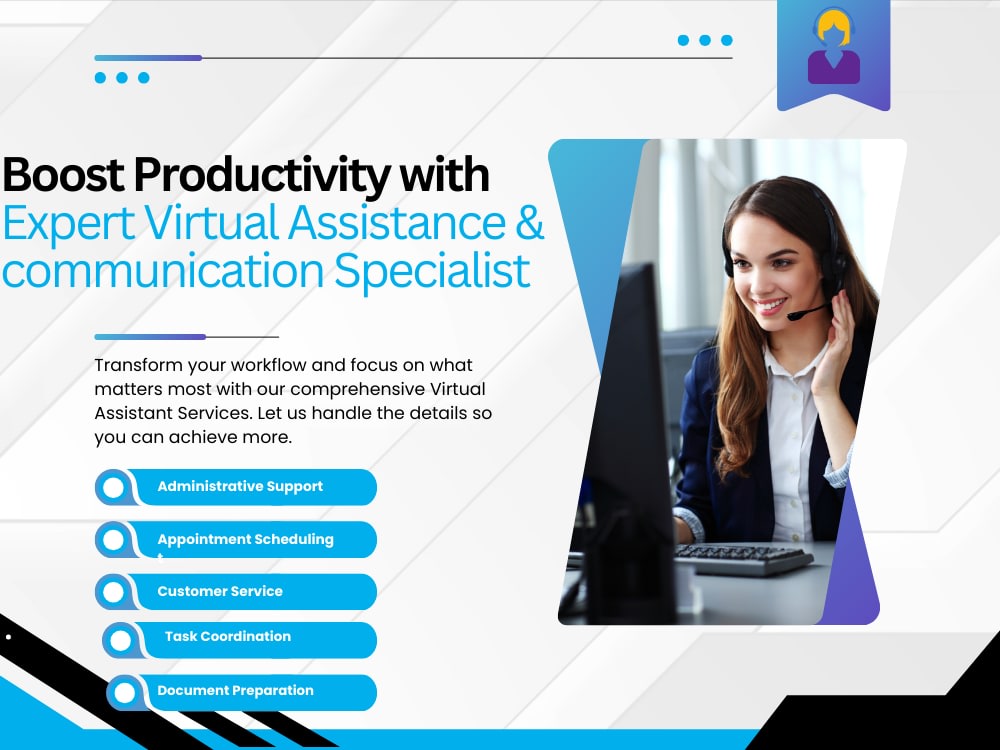 Boost Productivity with
Expert Virtual Assistance & communication Specialist

Transform your workflow and focus on what matters most with our comprehensive Virtual Assistant Services. Let us handle the details so you can achieve more.

Administrative Support

Appointment Scheduling

Customer Service

Task Coordination

Document Preparation